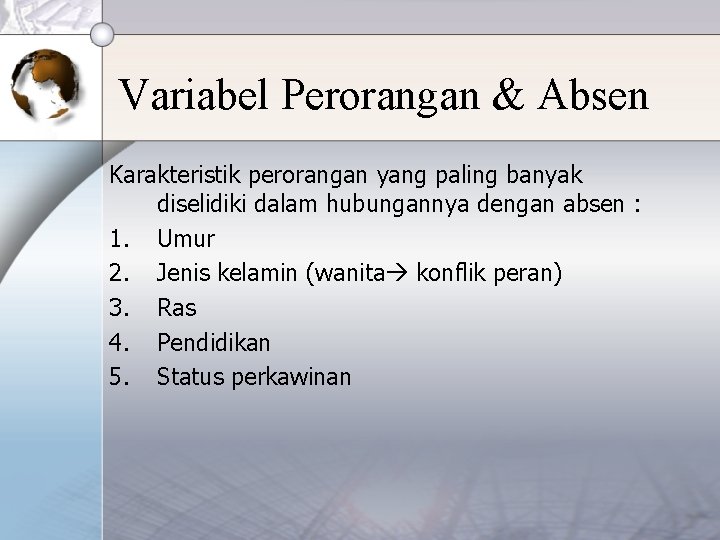 Variabel Perorangan & Absen

Karakteristik perorangan yang paling banyak diselidiki dalam hubungannya dengan absen :

1. Umur
2. Jenis kelamin (wanita→ konflik peran)
3. Ras
4. Pendidikan
5. Status perkawinan